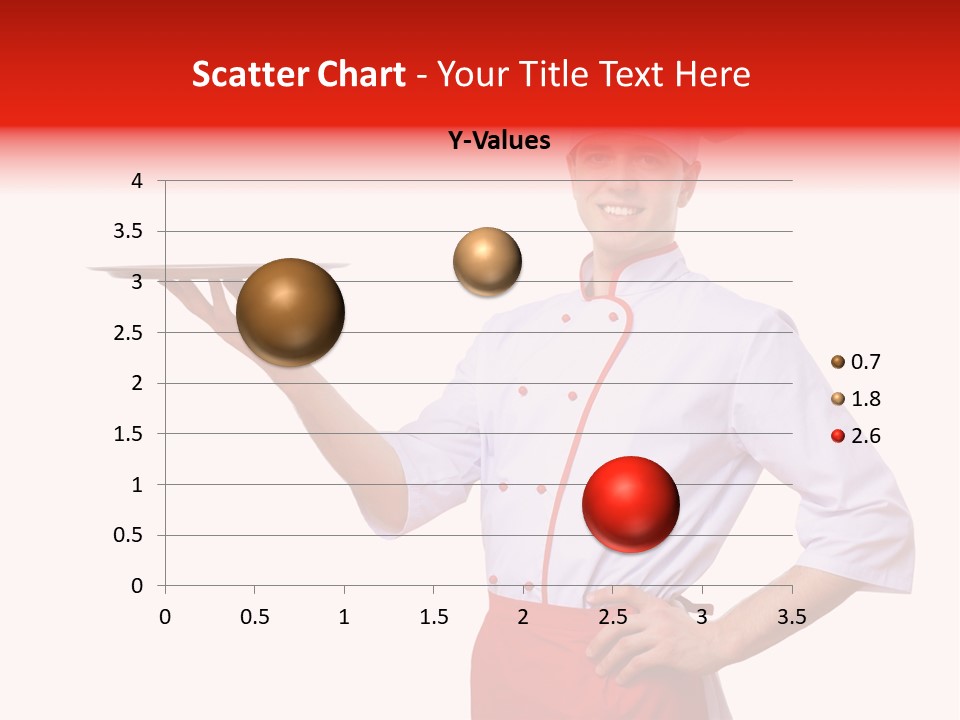 Scatter Chart - Your Title Text Here

Y-Values

4
3.5
3
2.5
2
1.5
1
0.5
0

0 0.5 1 1.5 2 2.5 3 3.5

0.7
1.8
2.6